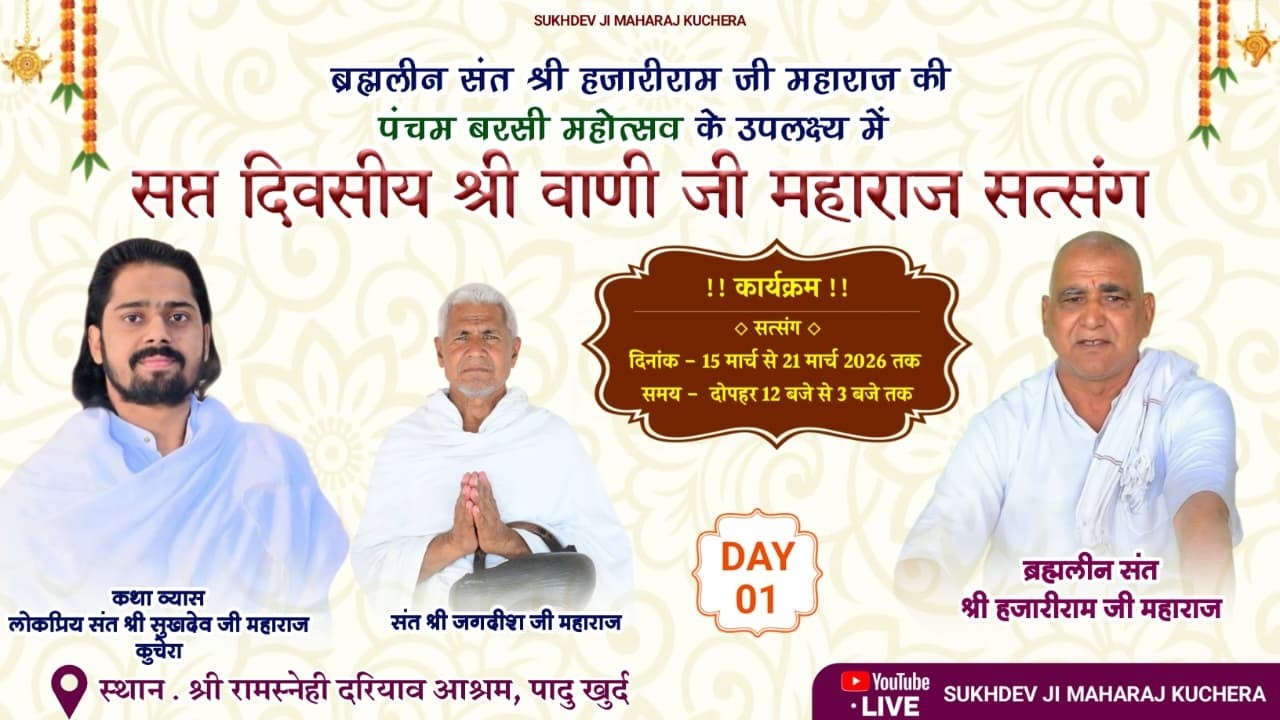 SUKHDEV JI MAHARAJ KUCHERA

ब्रह्मलीन संत श्री हजारीराम जी महाराज की
पंचम बरसी महोत्सव के उपलक्ष्य में
सप्त दिवसीय श्री वाणी जी महाराज सत्संग

!! कार्यक्रम !!
◇ सत्संग ◇
दिनांक - 15 मार्च से 21 मार्च 2026 तक
समय - दोपहर 12 बजे से 3 बजे तक

DAY
01

कथा व्यास
लोकप्रिय संत श्री सुखदेव जी महाराज
कुचेरा

संत श्री जगदीश जी महाराज

ब्रह्मलीन संत
श्री हजारीराम जी महाराज

स्थान . श्री रामस्नेही दरियाव आश्रम, पादु खुर्द

YouTube
· LIVE
SUKHDEV JI MAHARAJ KUCHERA